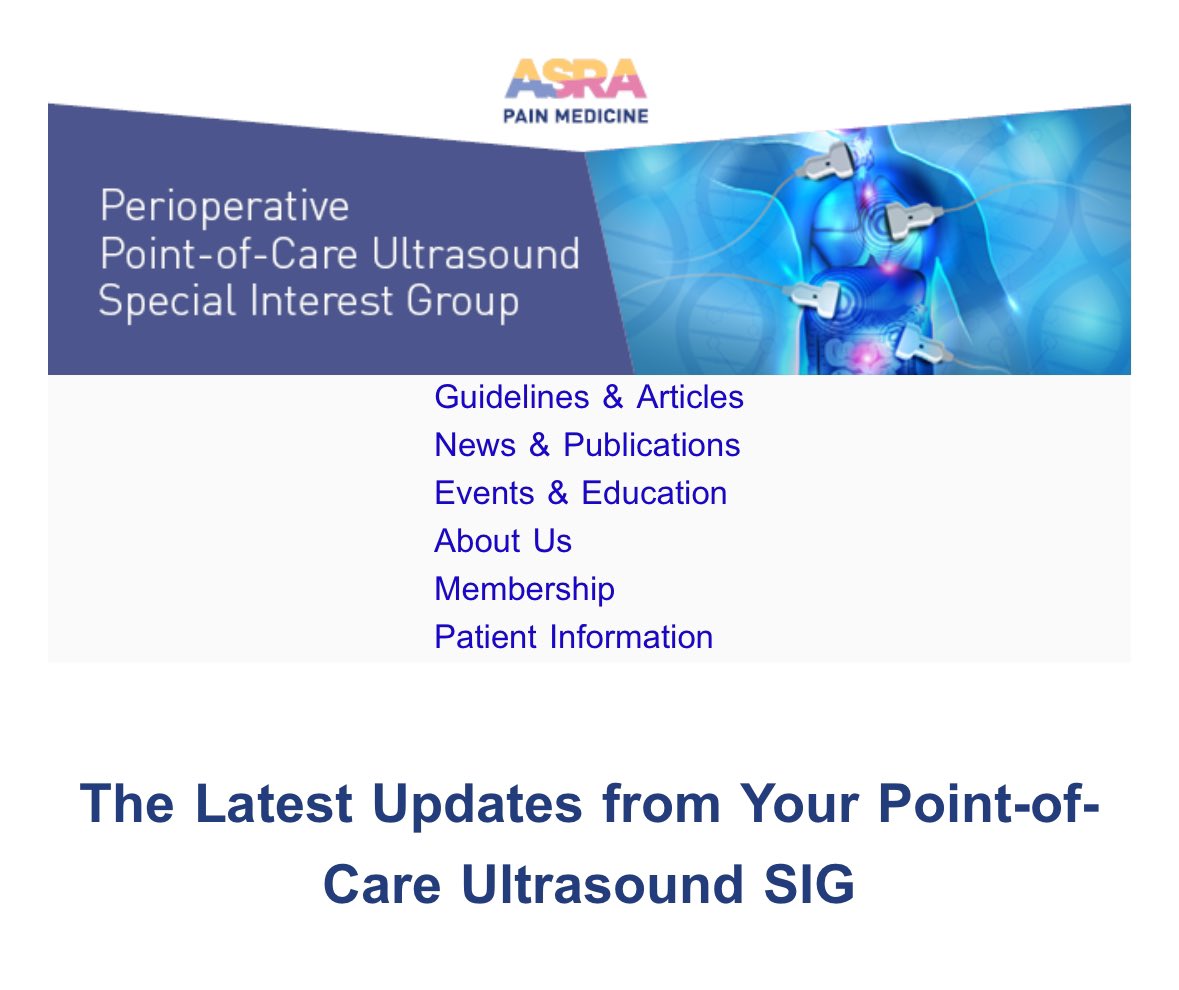 ASRA
PAIN MEDICINE

Perioperative
Point-of-Care Ultrasound
Special Interest Group

Guidelines & Articles
News & Publications
Events & Education
About Us
Membership
Patient Information

The Latest Updates from Your Point-of-Care Ultrasound SIG